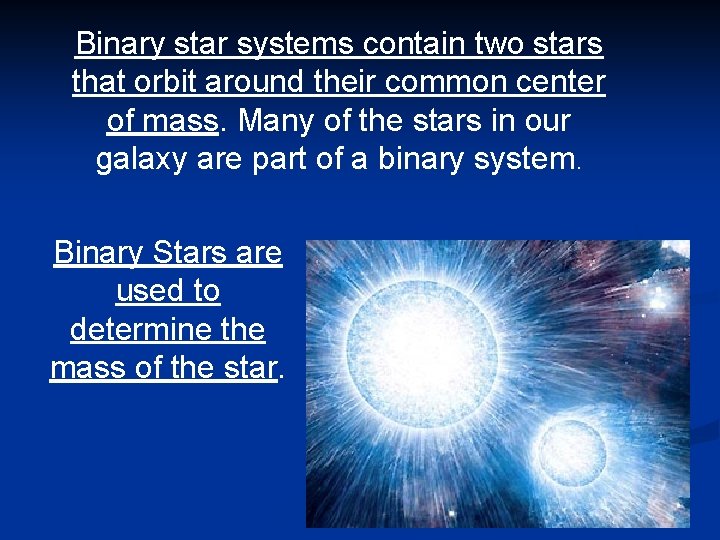 Binary star systems contain two stars that orbit around their common center of mass. Many of the stars in our galaxy are part of a binary system.

Binary Stars are used to determine the mass of the star.